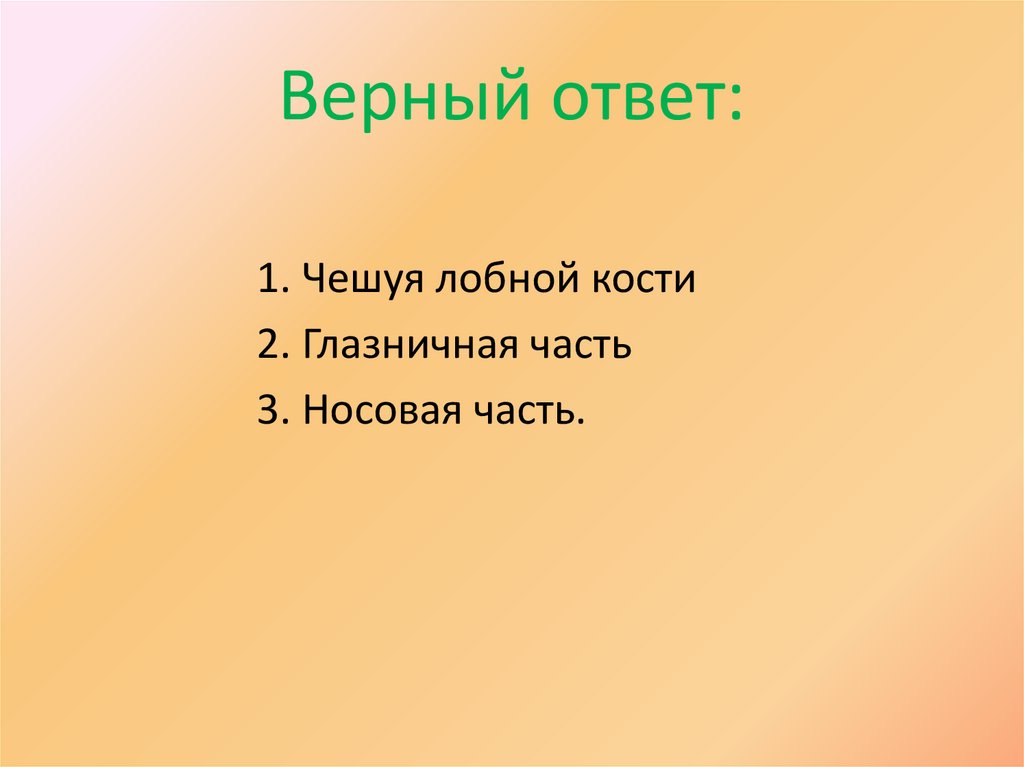 Верный ответ:

1. Чешуя лобной кости
2. Глазничная часть
3. Носовая часть.